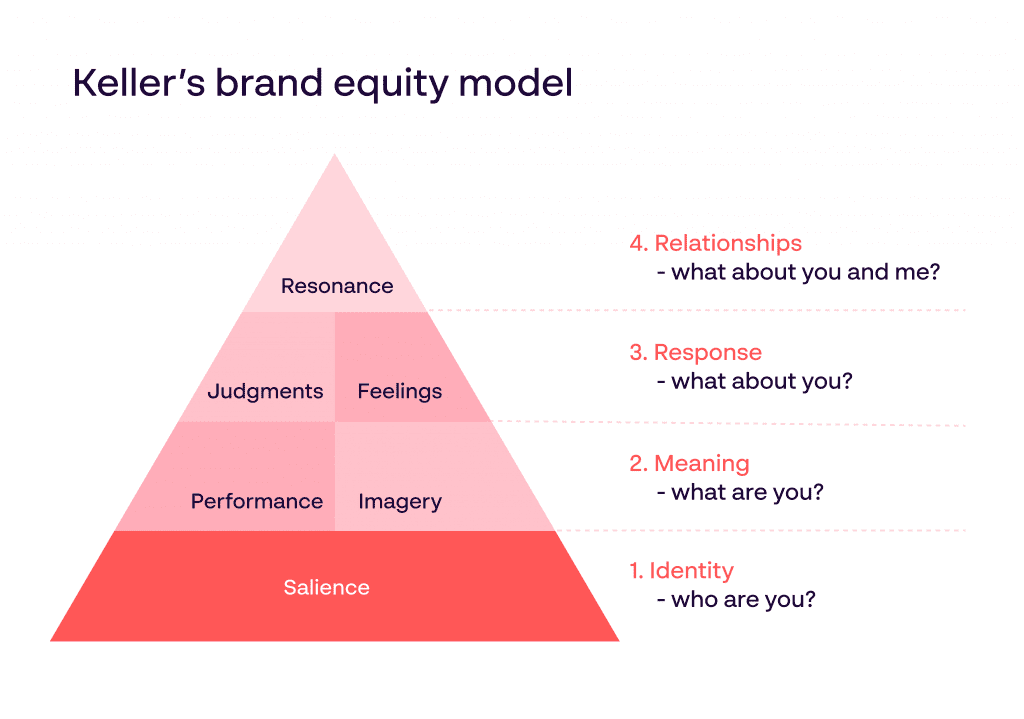 Keller's brand equity model

Resonance

Judgments

Feelings

Performance

Imagery

Salience

4. Relationships
- what about you and me?

3. Response
- what about you?

2. Meaning
- what are you?

1. Identity
- who are you?